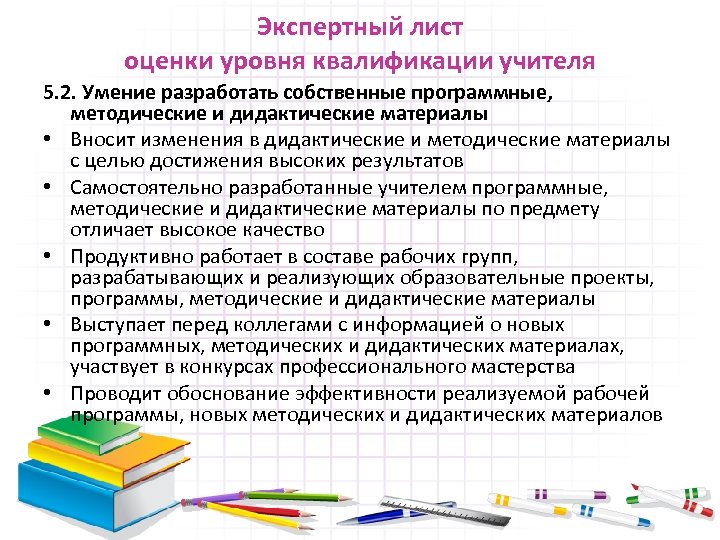 Экспертный лист
оценки уровня квалификации учителя

5.2. Умение разработать собственные программные, методические и дидактические материалы

• Вносит изменения в дидактические и методические материалы с целью достижения высоких результатов
• Самостоятельно разработанные учителем программные, методические и дидактические материалы по предмету отличает высокое качество
• Продуктивно работает в составе рабочих групп, разрабатывающих и реализующих образовательные проекты, программы, методические и дидактические материалы
• Выступает перед коллегами с информацией о новых программных, методических и дидактических материалах, участвует в конкурсах профессионального мастерства
• Проводит обоснование эффективности реализуемой рабочей программы, новых методических и дидактических материалов